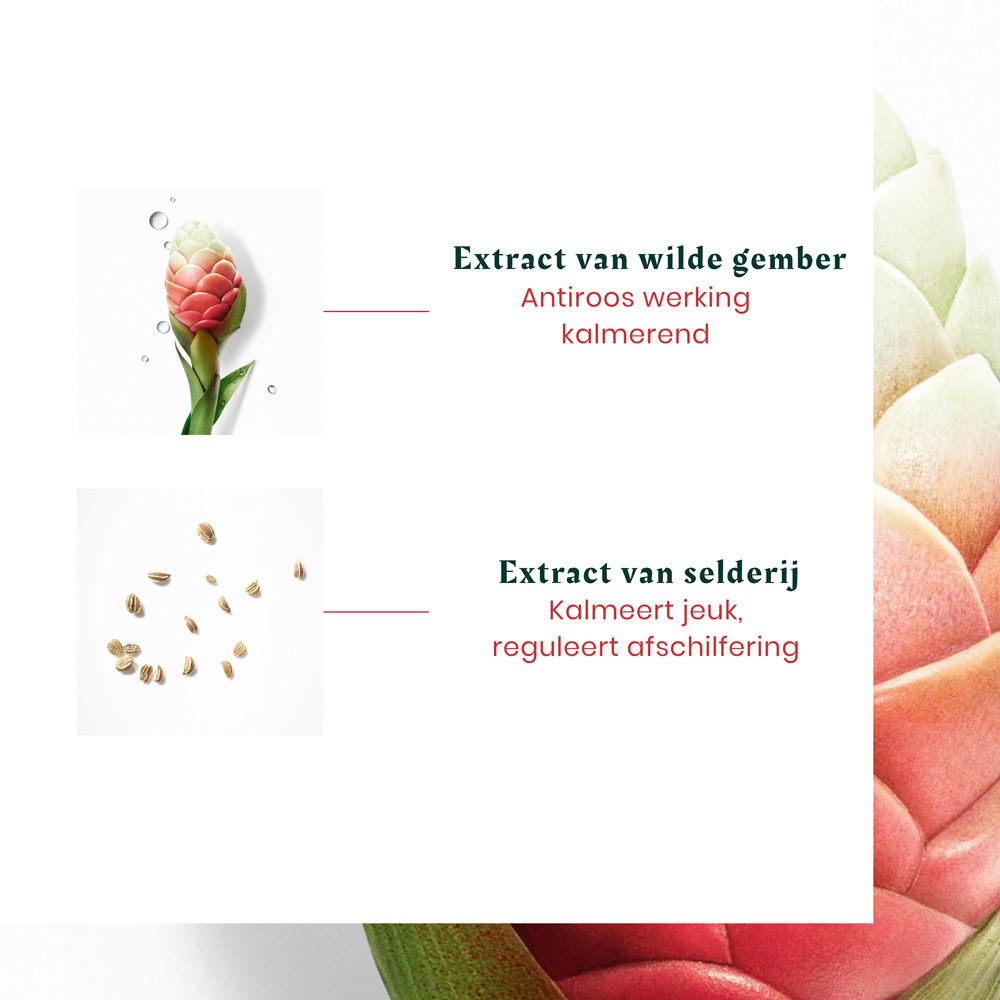 Extract van wilde gember
Antiroos werking
kalmerend

Extract van selderij
Kalmeert jeuk,
reguleert afschilfering